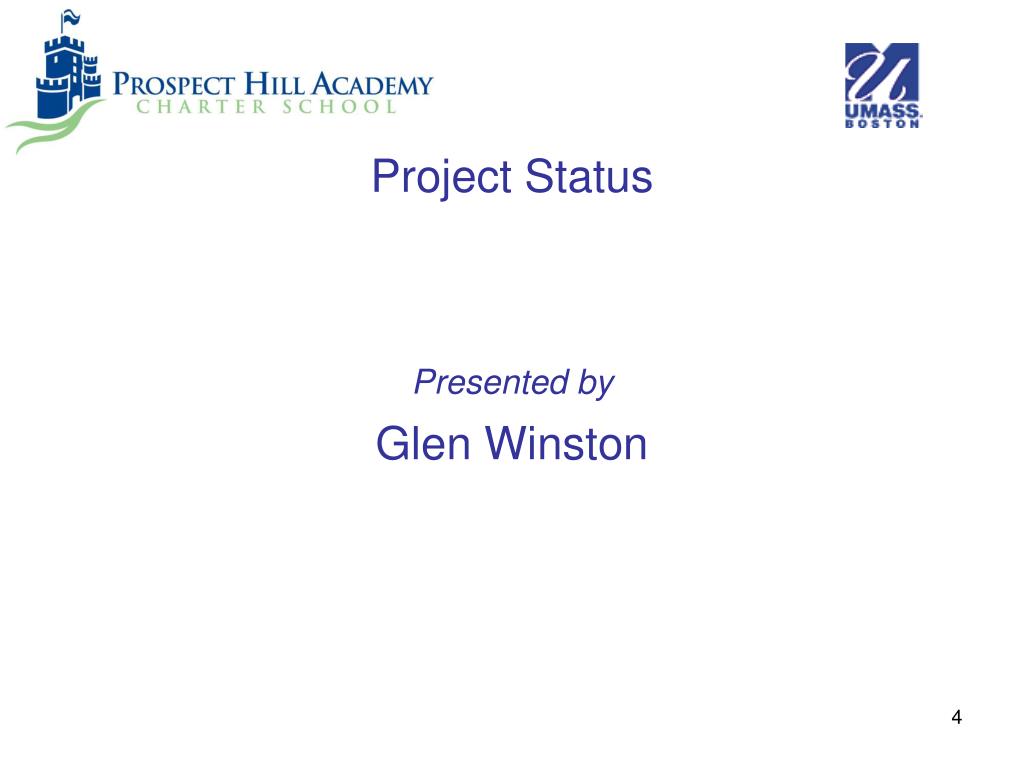 PROSPECT HILL ACADEMY
CHARTER SCHOOL

UMASS.
BOSTON

Project Status

Presented by

Glen Winston

4